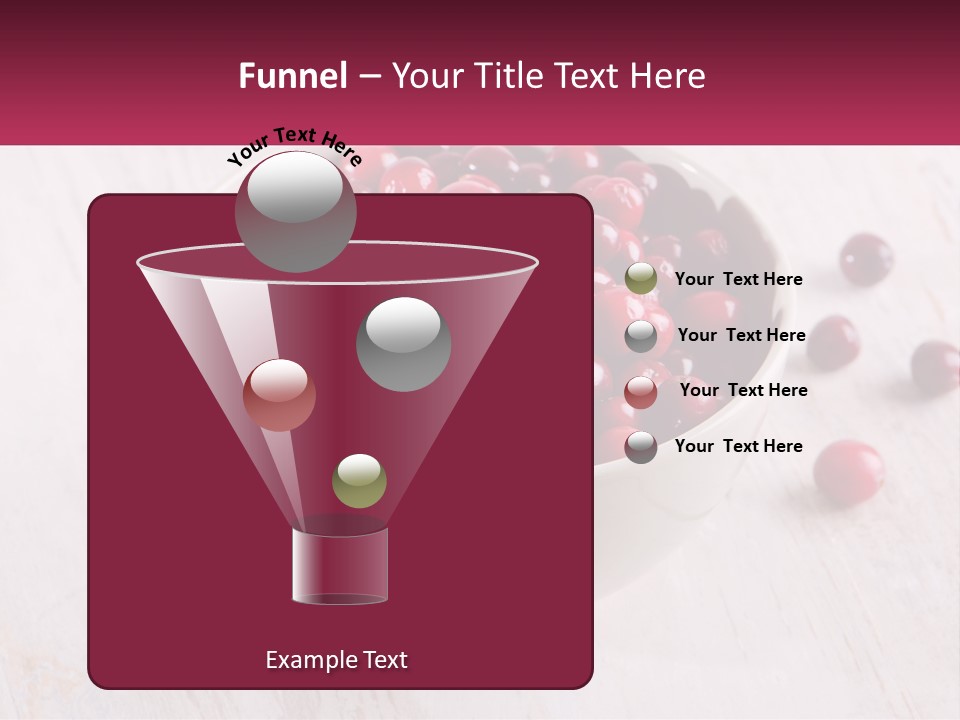 Funnel – Your Title Text Here

Your Text Here

Your Text Here

Your Text Here

Your Text Here

Your Text Here

Example Text